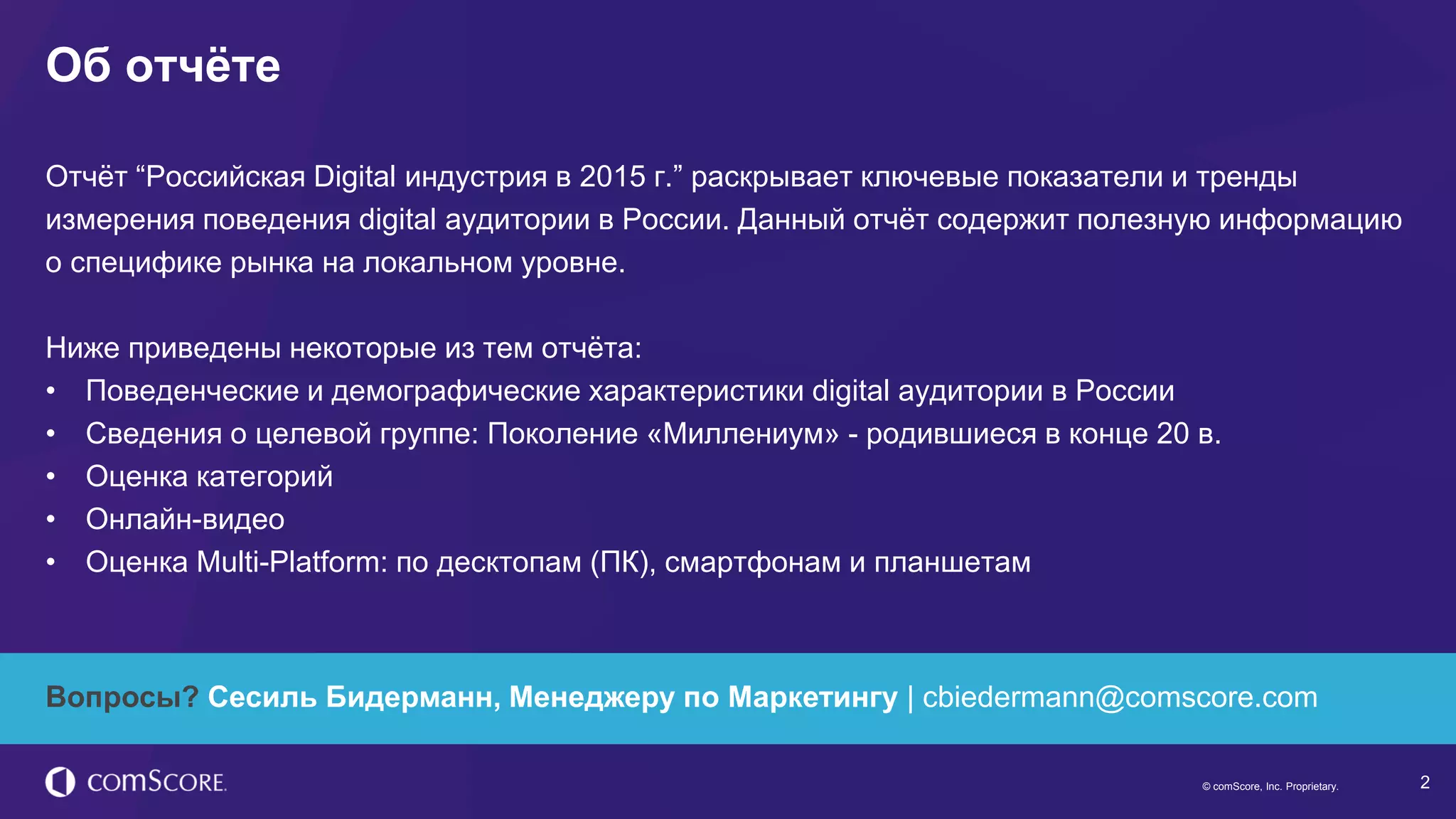 Об отчёте

Отчёт “Российская Digital индустрия в 2015 г.” раскрывает ключевые показатели и тренды измерения поведения digital аудитории в России. Данный отчёт содержит полезную информацию о специфике рынка на локальном уровне.

Ниже приведены некоторые из тем отчёта:
• Поведенческие и демографические характеристики digital аудитории в России
• Сведения о целевой группе: Поколение «Миллениум» - родившиеся в конце 20 в.
• Оценка категорий
• Онлайн-видео
• Оценка Multi-Platform: по десктопам (ПК), смартфонам и планшетам

Вопросы? Сесиль Бидерманн, Менеджеру по Маркетингу | cbiedermann@comscore.com

comScore.

© comScore, Inc. Proprietary.

2